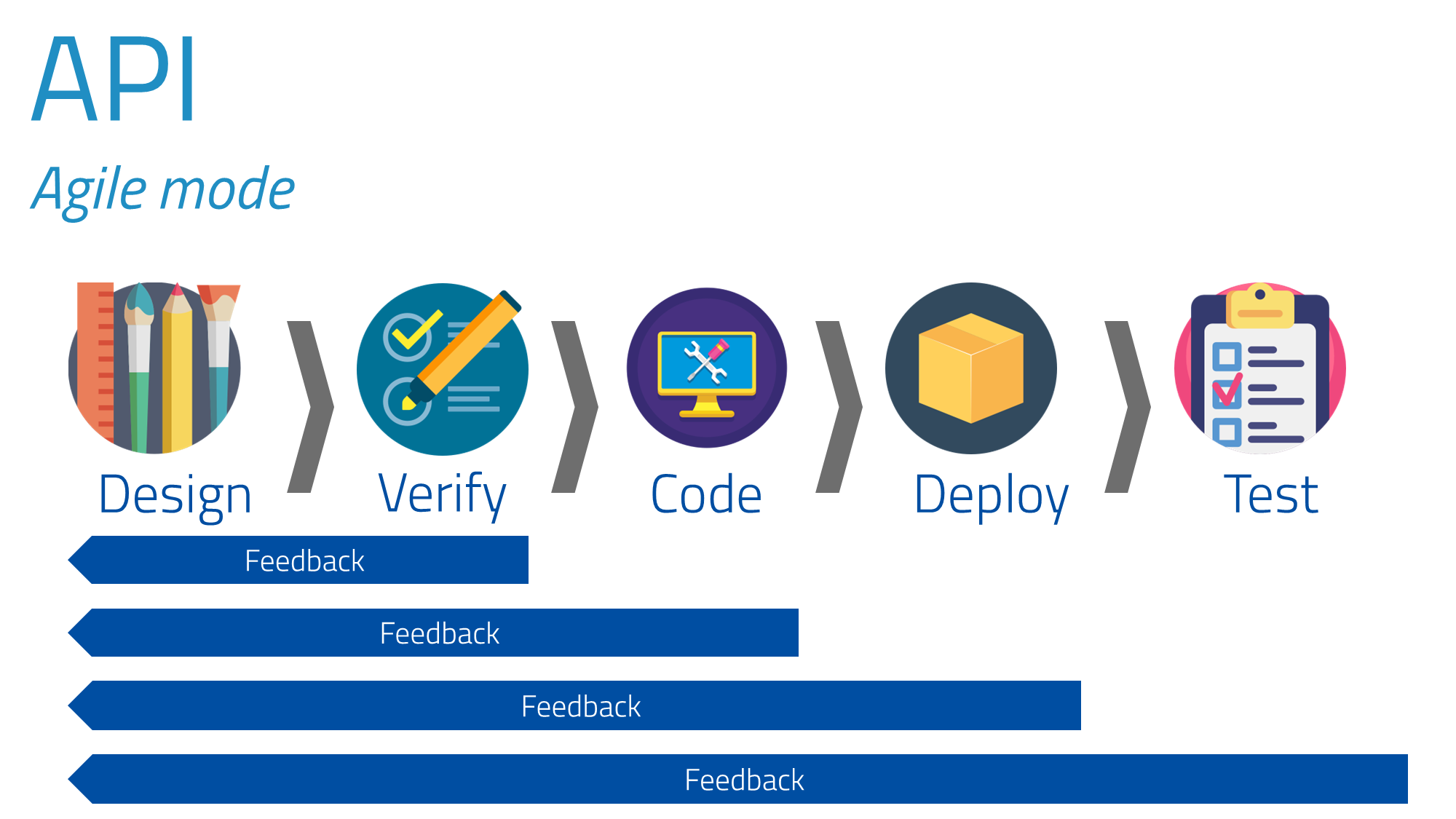 API

Agile mode

Design

Verify

Code

Deploy

Test

Feedback

Feedback

Feedback

Feedback